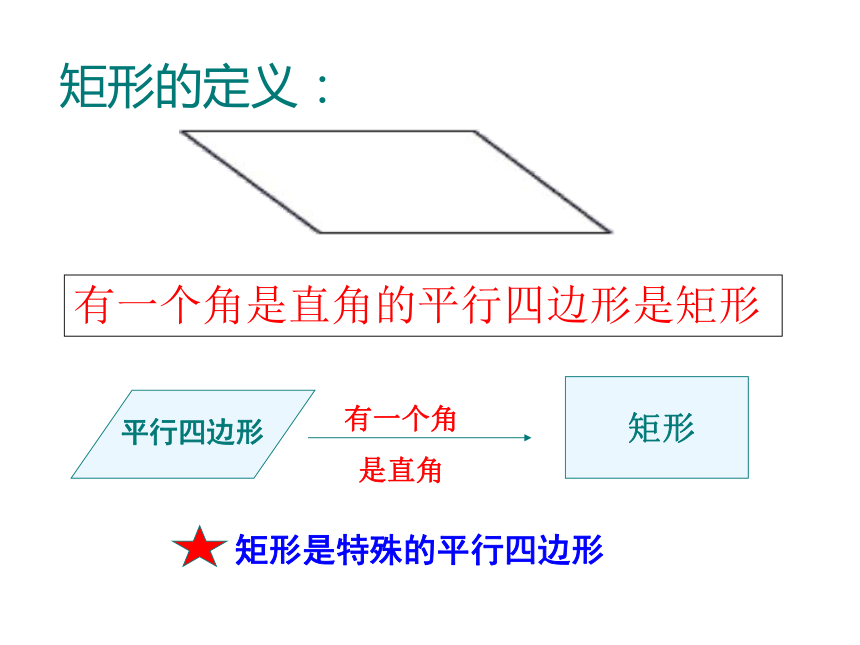 矩形的定义：

有一个角是直角的平行四边形是矩形

平行四边形

有一个角

是直角

矩形

矩形是特殊的平行四边形